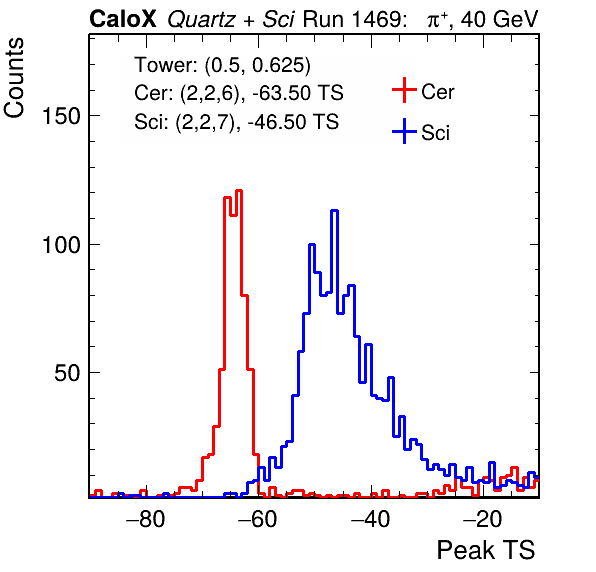 CaloX Quartz + Sci Run 1469: $\pi^+$, 40 GeV

Counts

Tower: (0.5, 0.625)
Cer: (2,2,6), -63.50 TS
Sci: (2,2,7), -46.50 TS

Cer
Sci

150
100
50

−80
−60
−40
−20

Peak TS